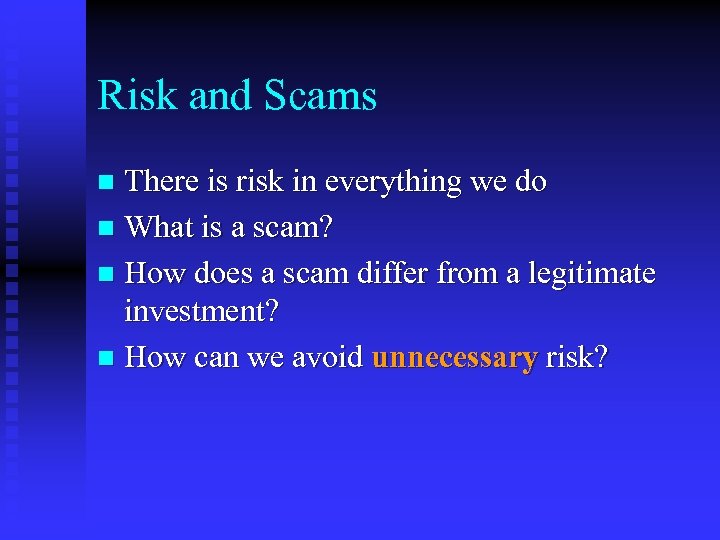 Risk and Scams

- There is risk in everything we do
- What is a scam?
- How does a scam differ from a legitimate investment?
- How can we avoid unnecessary risk?